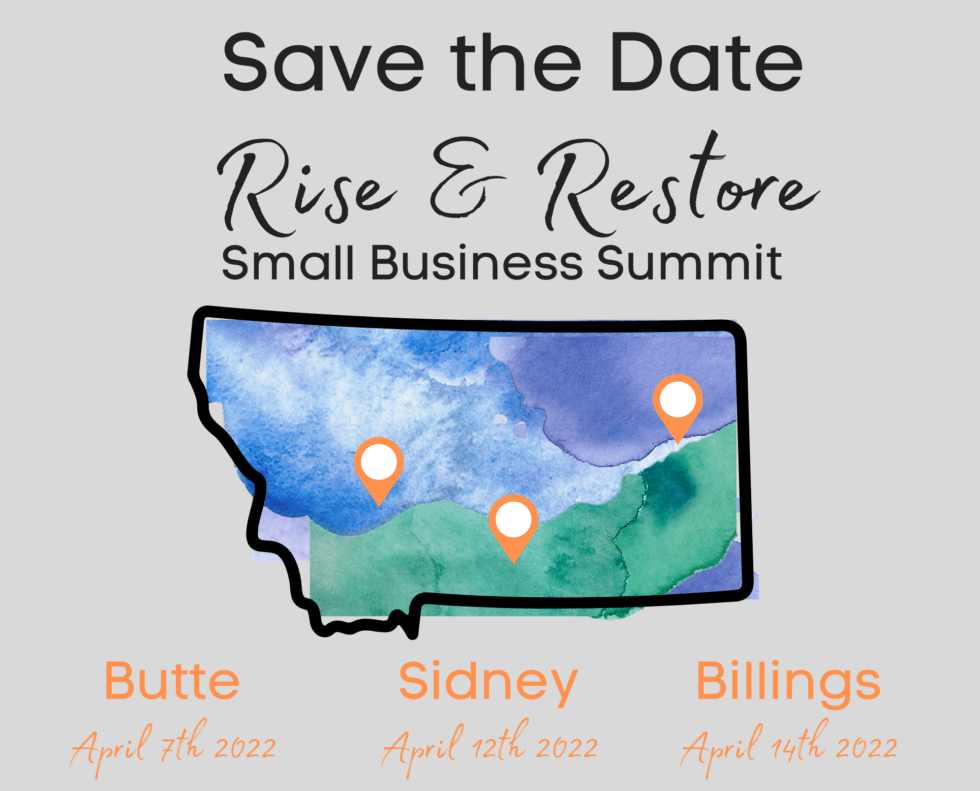 Save the Date
Rise & Restore
Small Business Summit

Butte
April 7th 2022

Sidney
April 12th 2022

Billings
April 14th 2022